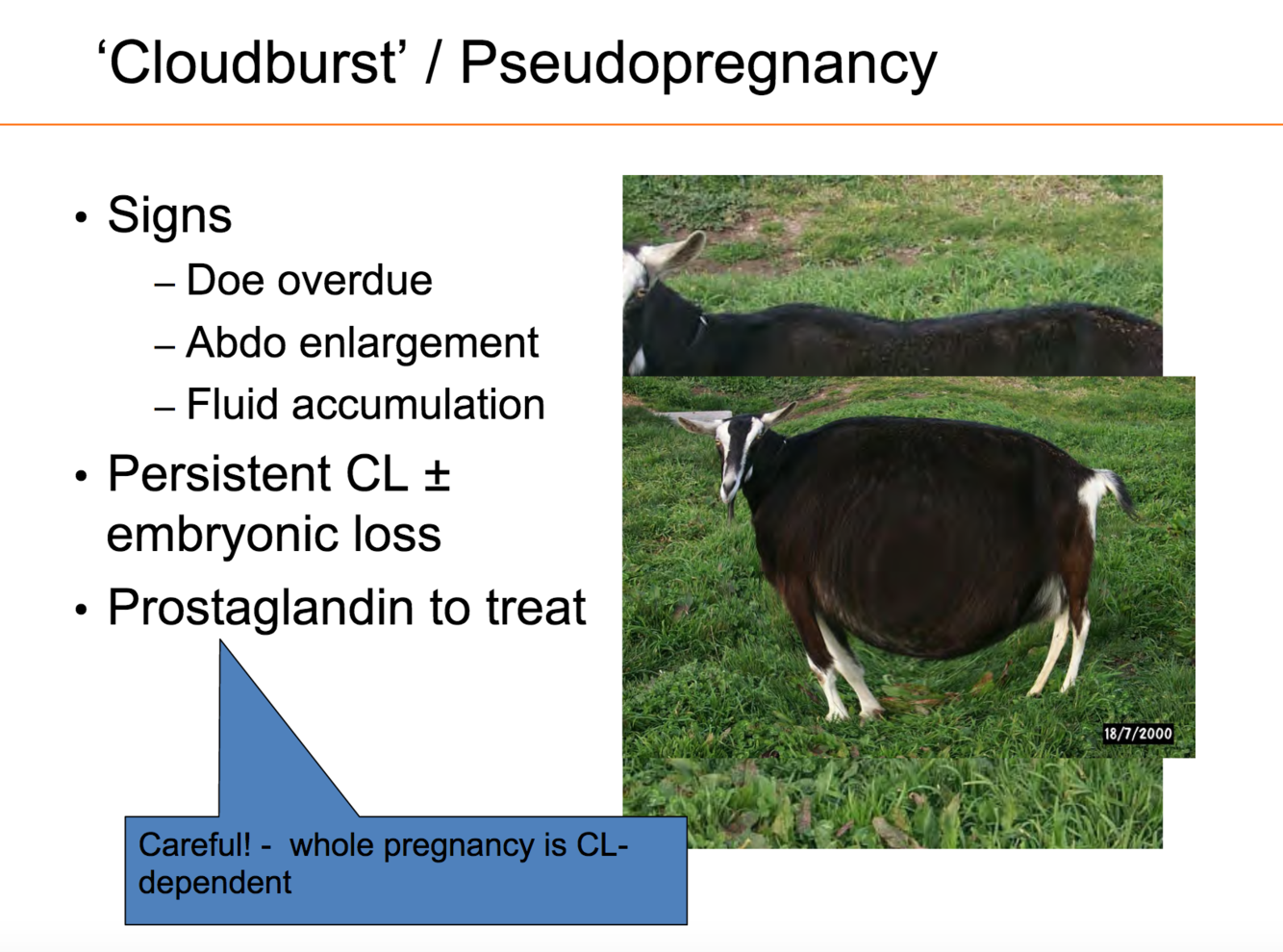 ‘Cloudburst’ / Pseudopregnancy

• Signs
 – Doe overdue
 – Abdo enlargement
 – Fluid accumulation
• Persistent CL ± embryonic loss
• Prostaglandin to treat

Careful! - whole pregnancy is CL-dependent

18/7/2000